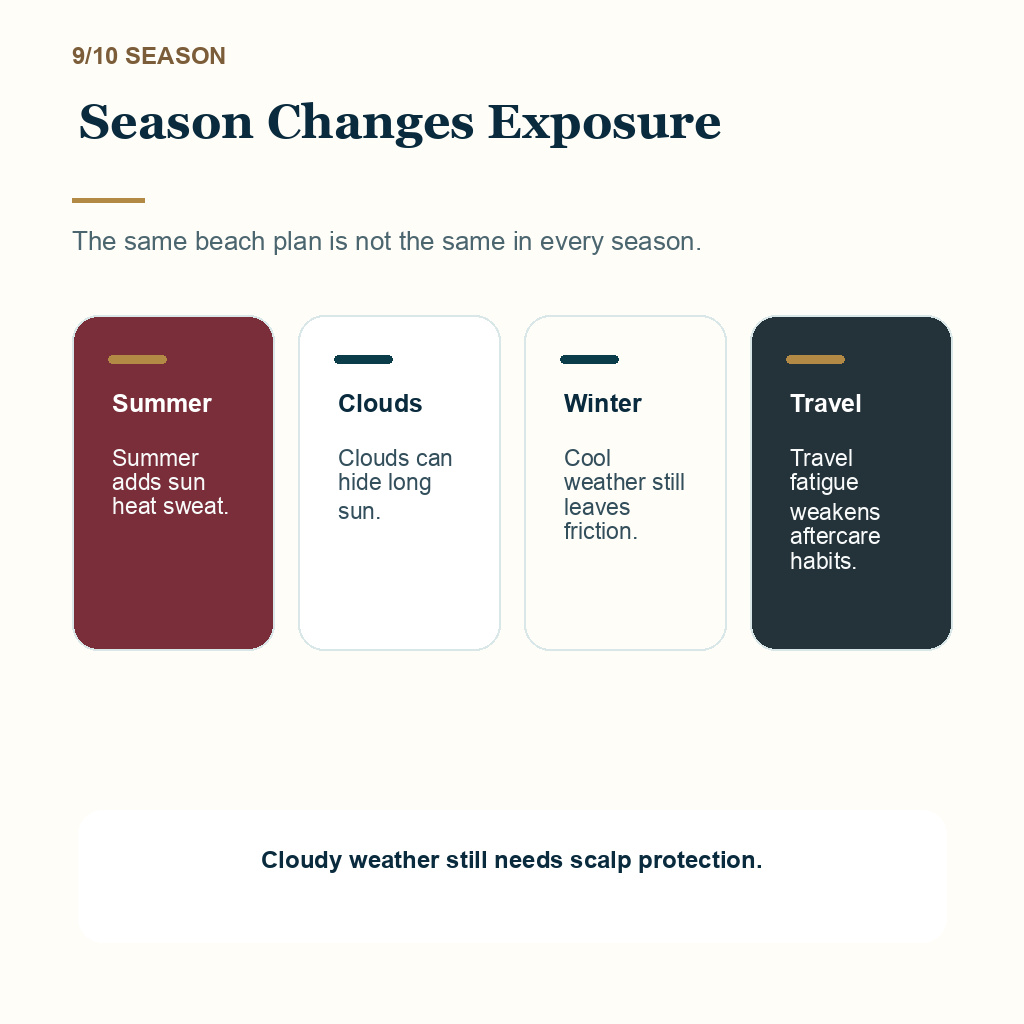 9/10 SEASON

Season Changes Exposure

The same beach plan is not the same in every season.

Summer

Summer adds sun heat sweat.

Clouds

Clouds can hide long sun.

Winter

Cool weather still leaves friction.

Travel

Travel fatigue weakens aftercare habits.

Cloudy weather still needs scalp protection.